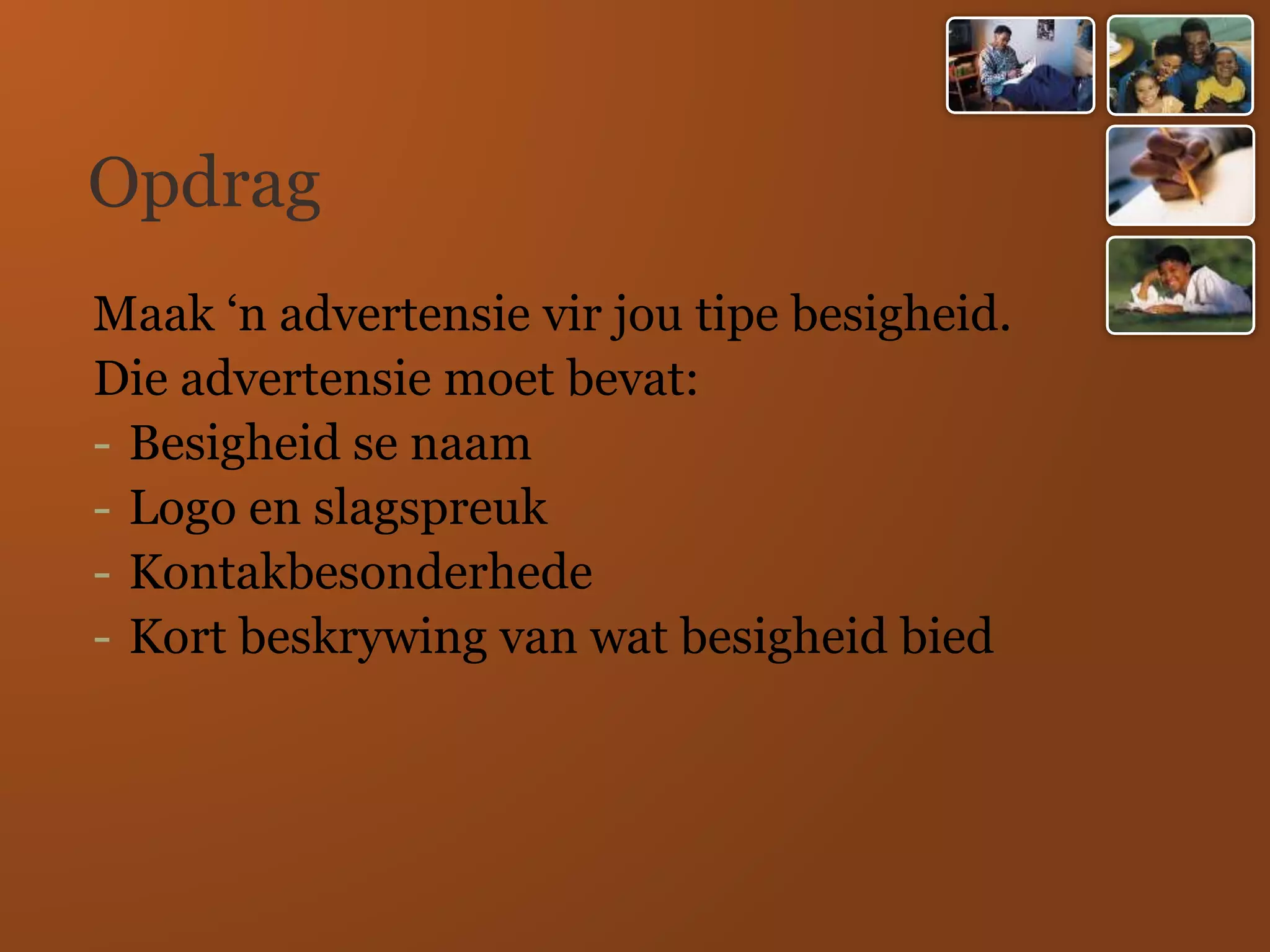 Opdrag

Maak ‘n advertensie vir jou tipe besigheid.
Die advertensie moet bevat:
- Besigheid se naam
- Logo en slagspreuk
- Kontakbesonderhede
- Kort beskrywing van wat besigheid bied